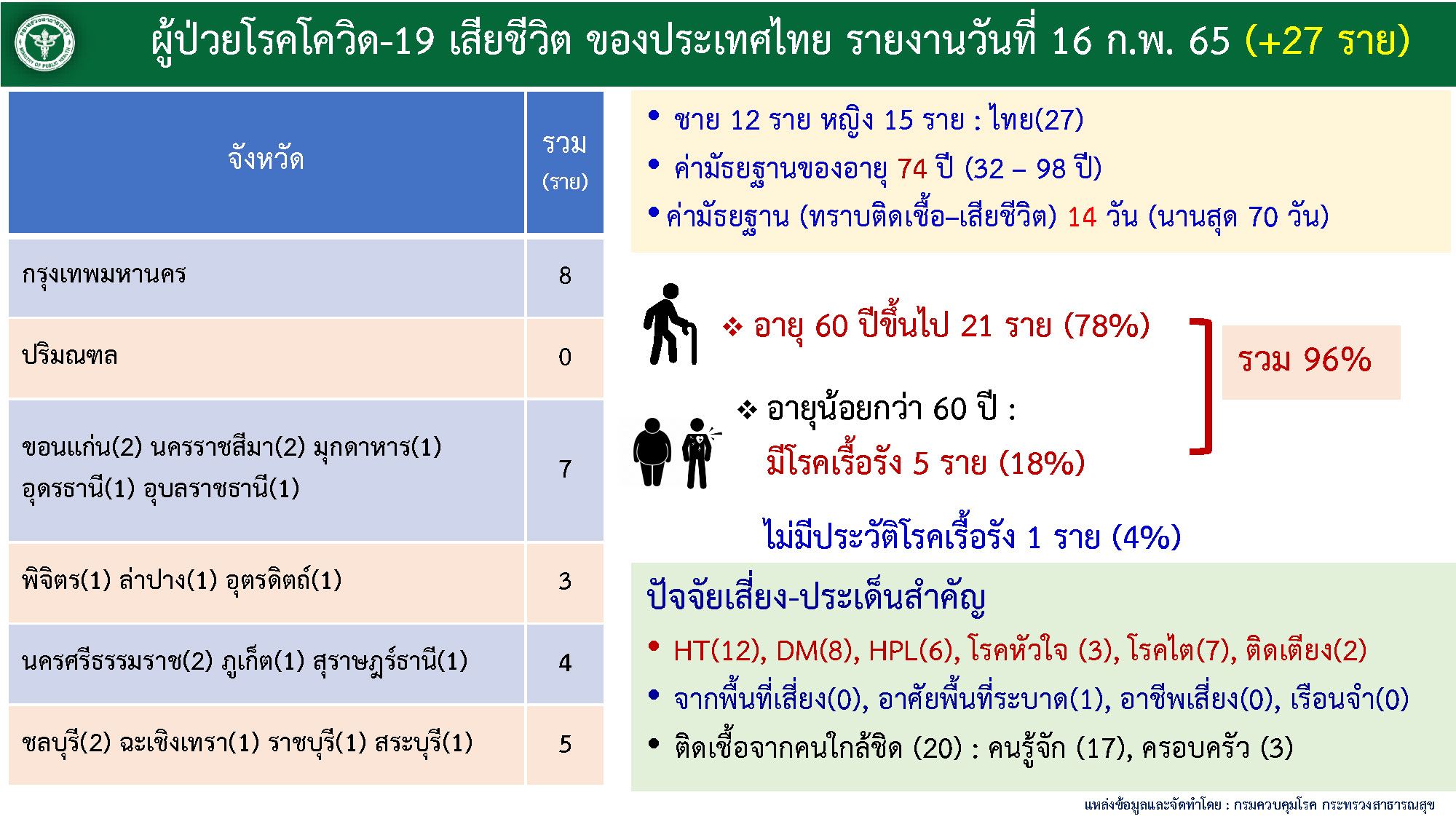 ผู้ป่วยโรคโควิด-19 เสียชีวิต ของประเทศไทย รายงานวันที่ 16 ก.พ. 65 (+27 ราย)

| จังหวัด | รวม (ราย) |
|---|---|
| กรุงเทพมหานคร | 8 |
| ปริมณฑล | 0 |
| ขอนแก่น(2) นครราชสีมา(2) มุกดาหาร(1) อุดรธานี(1) อุบลราชธานี(1) | 7 |
| พิจิตร(1) ลำปาง(1) อุตรดิตถ์(1) | 3 |
| นครศรีธรรมราช(2) ภูเก็ต(1) สุราษฎร์ธานี(1) | 4 |
| ชลบุรี(2) ฉะเชิงเทรา(1) ราชบุรี(1) สระบุรี(1) | 5 |

• ชาย 12 ราย หญิง 15 ราย : ไทย(27)
• ค่ามัธยฐานของอายุ 74 ปี (32 – 98 ปี)
• ค่ามัธยฐาน (ทราบติดเชื้อ–เสียชีวิต) 14 วัน (นานสุด 70 วัน)

❖ อายุ 60 ปีขึ้นไป 21 ราย (78%)
❖ อายุน้อยกว่า 60 ปี : มีโรคเรื้อรัง 5 ราย (18%)
รวม 96%

ไม่มีประวัติโรคเรื้อรัง 1 ราย (4%)

ปัจจัยเสี่ยง-ประเด็นสำคัญ
• HT(12), DM(8), HPL(6), โรคหัวใจ (3), โรคไต(7), ติดเตียง(2)
• จากพื้นที่เสี่ยง(0), อาศัยพื้นที่ระบาด(1), อาชีพเสี่ยง(0), เรือนจำ(0)
• ติดเชื้อจากคนใกล้ชิด (20) : คนรู้จัก (17), ครอบครัว (3)

แหล่งข้อมูลและจัดทำโดย : กรมควบคุมโรค กระทรวงสาธารณสุข